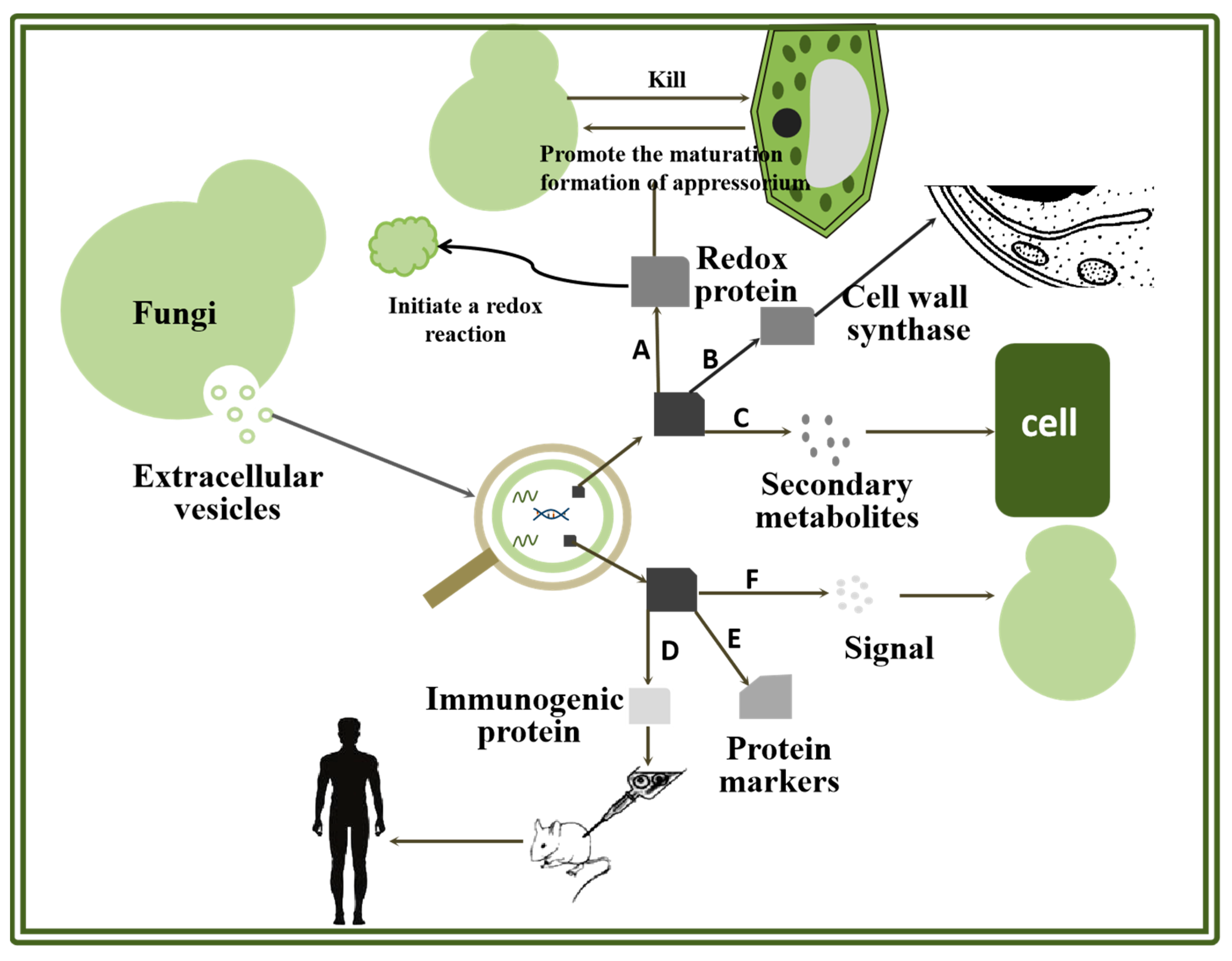 Kill

Promote the maturation formation of appressorium

Fungi

Initiate a redox reaction

Redox protein

Cell wall synthase

A

B

C

cell

Extracellular vesicles

Secondary metabolites

F

Signal

D

E

Immunogenic protein

Protein markers